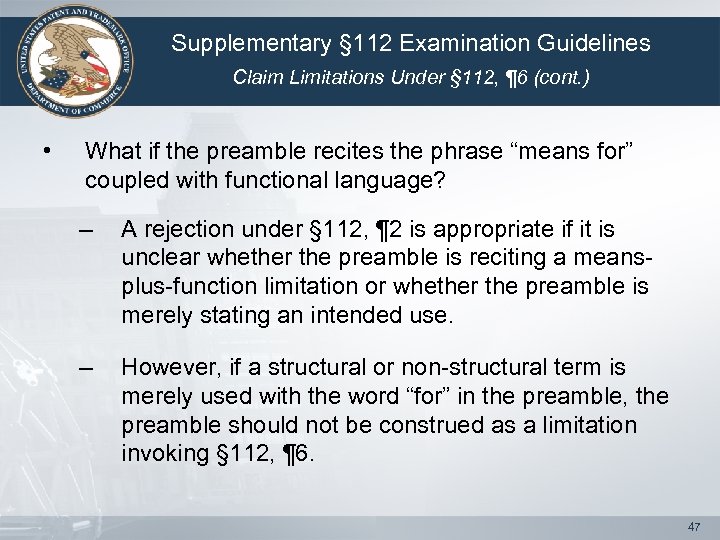 UNITED STATES PATENT AND TRADEMARK OFFICE
DEPARTMENT OF COMMERCE

Supplementary §112 Examination Guidelines
Claim Limitations Under §112, ¶6 (cont.)

• What if the preamble recites the phrase “means for” coupled with functional language?

– A rejection under §112, ¶2 is appropriate if it is unclear whether the preamble is reciting a means-plus-function limitation or whether the preamble is merely stating an intended use.

– However, if a structural or non-structural term is merely used with the word “for” in the preamble, the preamble should not be construed as a limitation invoking §112, ¶6.

47